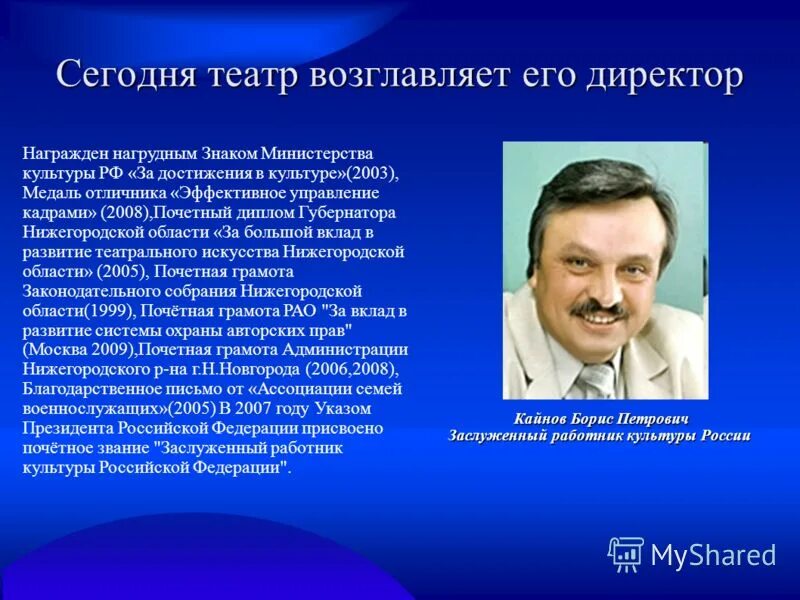 Сегодня театр возглавляет его директор

Награжден нагрудным Знаком Министерства культуры РФ «За достижения в культуре»(2003), Медаль отличника «Эффективное управление кадрами» (2008),Почетный диплом Губернатора Нижегородской области «За большой вклад в развитие театрального искусства Нижегородской области» (2005), Почетная грамота Законодательного собрания Нижегородской области(1999), Почётная грамота РАО "За вклад в развитие системы охраны авторских прав" (Москва 2009),Почетная грамота Администрации Нижегородского р-на г.Н.Новгорода (2006,2008), Благодарственное письмо от «Ассоциации семей военнослужащих»(2005) В 2007 году Указом Президента Российской Федерации присвоено почётное звание "Заслуженный работник культуры Российской Федерации".

Кайнов Борис Петрович
Заслуженный работник культуры России

MyShared